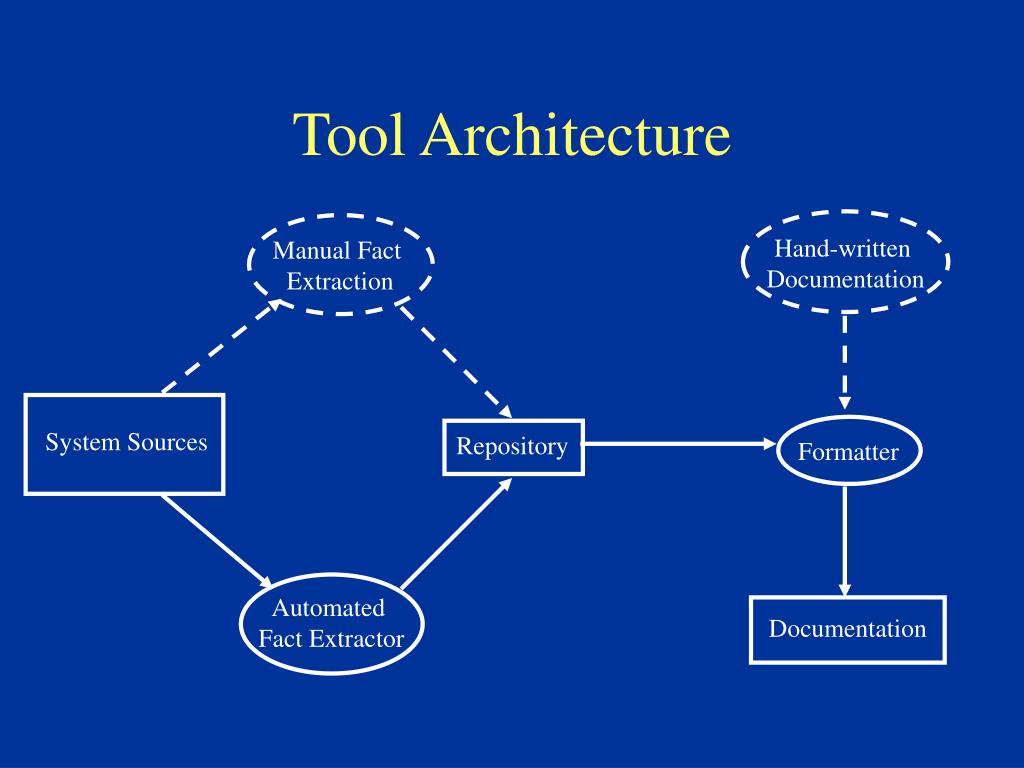 Tool Architecture

Manual Fact Extraction

Hand-written Documentation

System Sources

Repository

Formatter

Automated Fact Extractor

Documentation